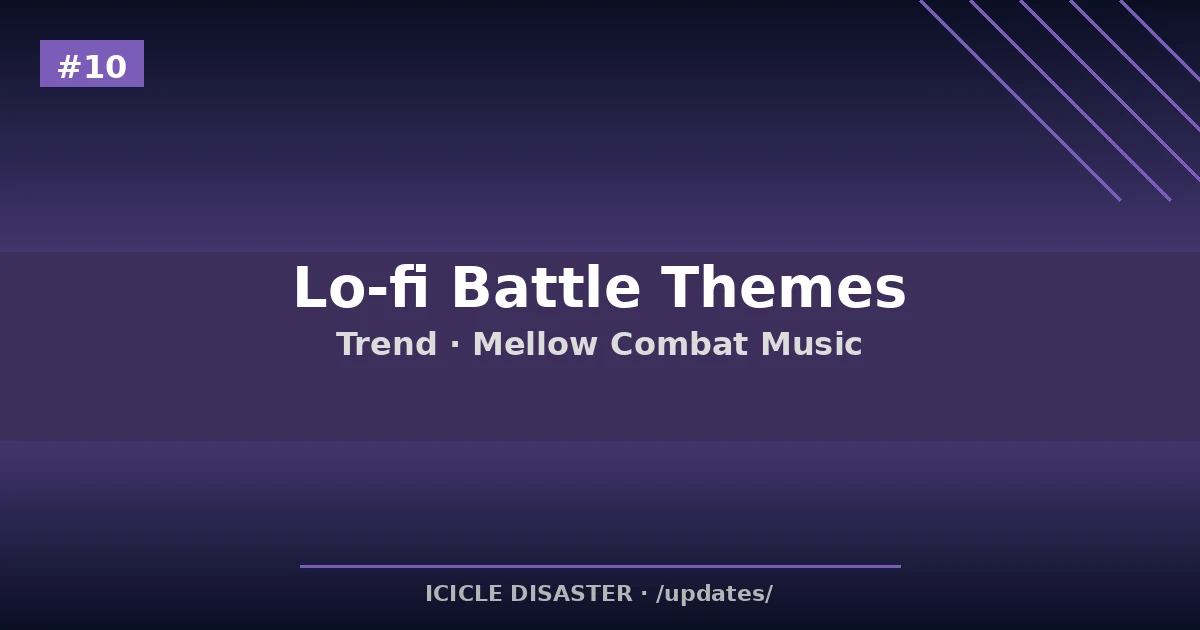 #10

Lo-fi Battle Themes

Trend · Mellow Combat Music

ICICLE DISASTER · /updates/